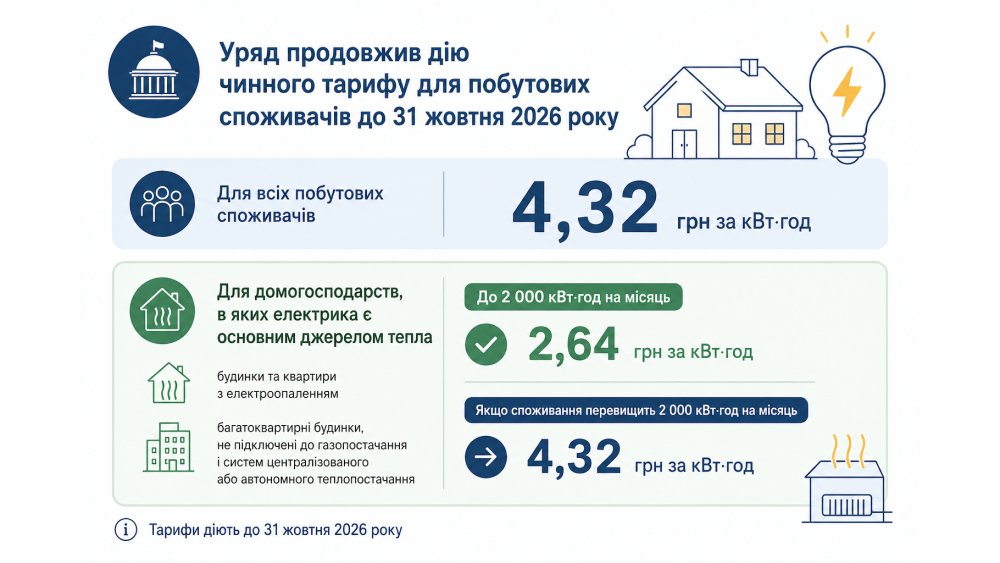 Уряд продовжив дію чинного тарифу для побутових споживачів до 31 жовтня 2026 року

Для всіх побутових споживачів

4,32 грн за кВт·год

Для домогосподарств, в яких електрика є основним джерелом тепла

будинки та квартири з електроопаленням

багатоквартирні будинки, не підключені до газопостачання і систем централізованого або автономного теплопостачання

До 2 000 кВт·год на місяць

2,64 грн за кВт·год

Якщо споживання перевищить 2 000 кВт·год на місяць

4,32 грн за кВт·год

Тарифи діють до 31 жовтня 2026 року